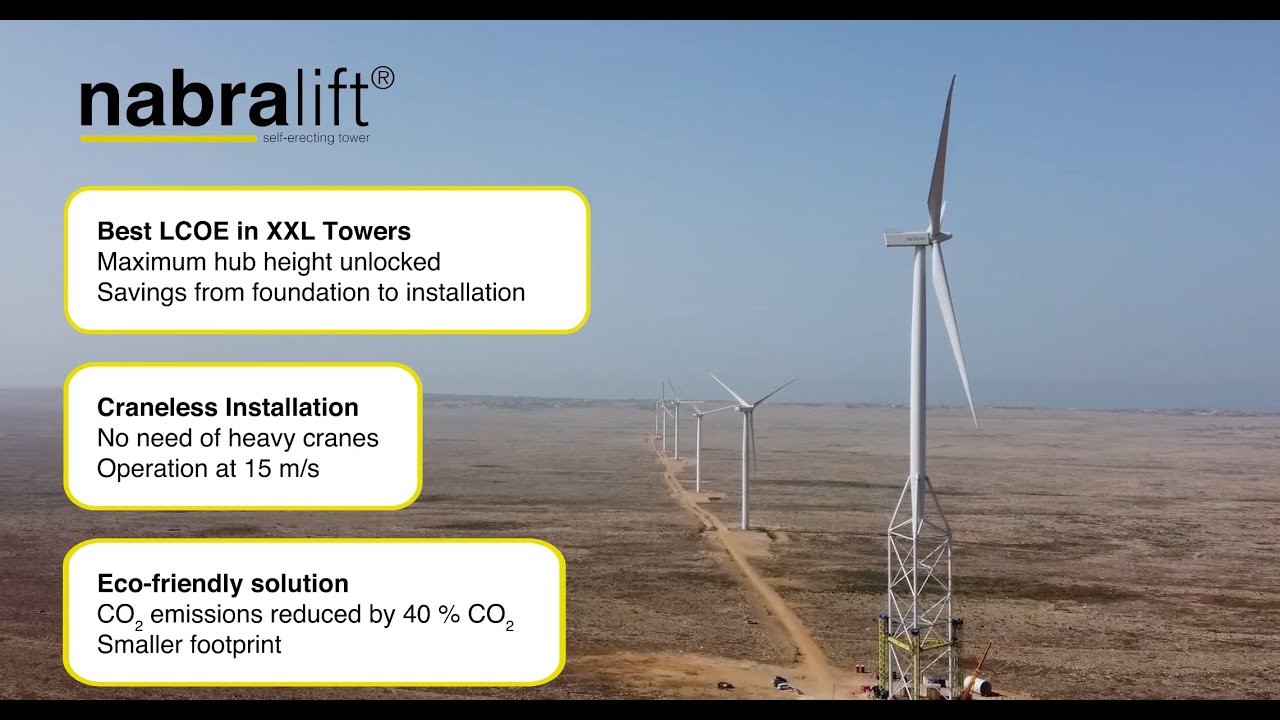 nabralift®
self-erecting tower

Best LCOE in XXL Towers
Maximum hub height unlocked
Savings from foundation to installation

Craneless Installation
No need of heavy cranes
Operation at 15 m/s

Eco-friendly solution
$CO_2$ emissions reduced by 40 % $CO_2$
Smaller footprint